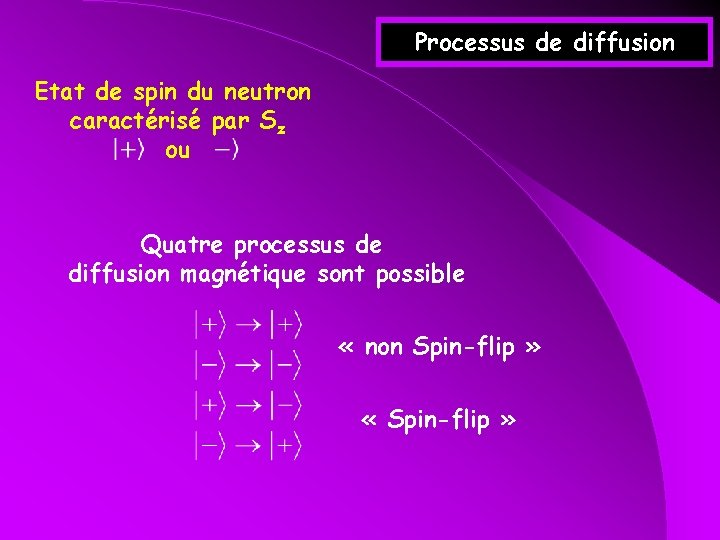 Processus de diffusion

Etat de spin du neutron caractérisé par $S_z$
$|+\rangle$ ou $-\rangle$

Quatre processus de diffusion magnétique sont possible

$|+\rangle \rightarrow |+\rangle$
$|-\rangle \rightarrow |-\rangle$
« non Spin-flip »

$|+\rangle \rightarrow |-\rangle$
$|-\rangle \rightarrow |+\rangle$
« Spin-flip »